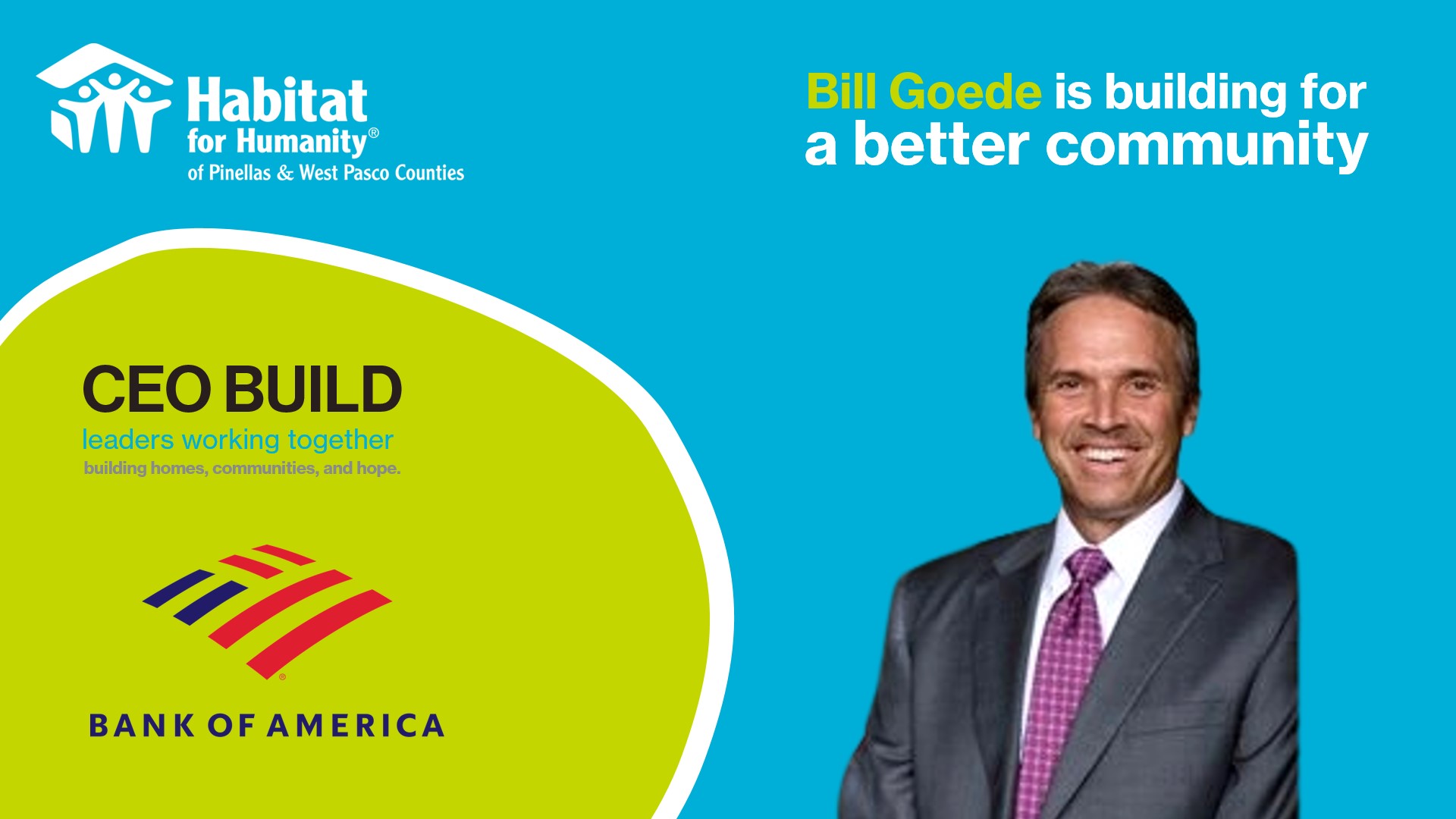 Habitat for Humanity®
of Pinellas & West Pasco Counties

Bill Goede is building for a better community

CEO BUILD
leaders working together
building homes, communities, and hope.

BANK OF AMERICA